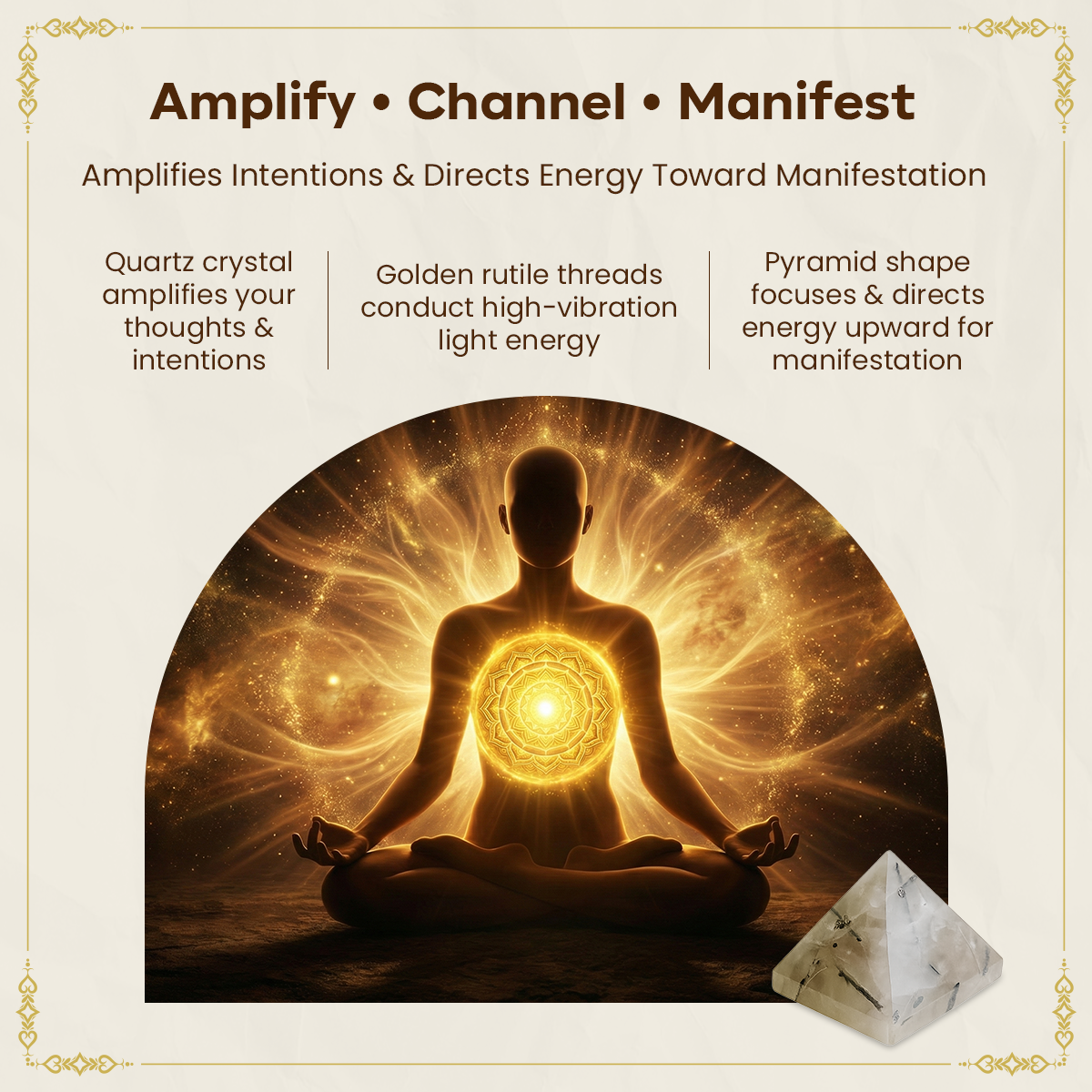 Amplify • Channel • Manifest

Amplifies Intentions & Directs Energy Toward Manifestation

Quartz crystal amplifies your thoughts & intentions

Golden rutile threads conduct high-vibration light energy

Pyramid shape focuses & directs energy upward for manifestation